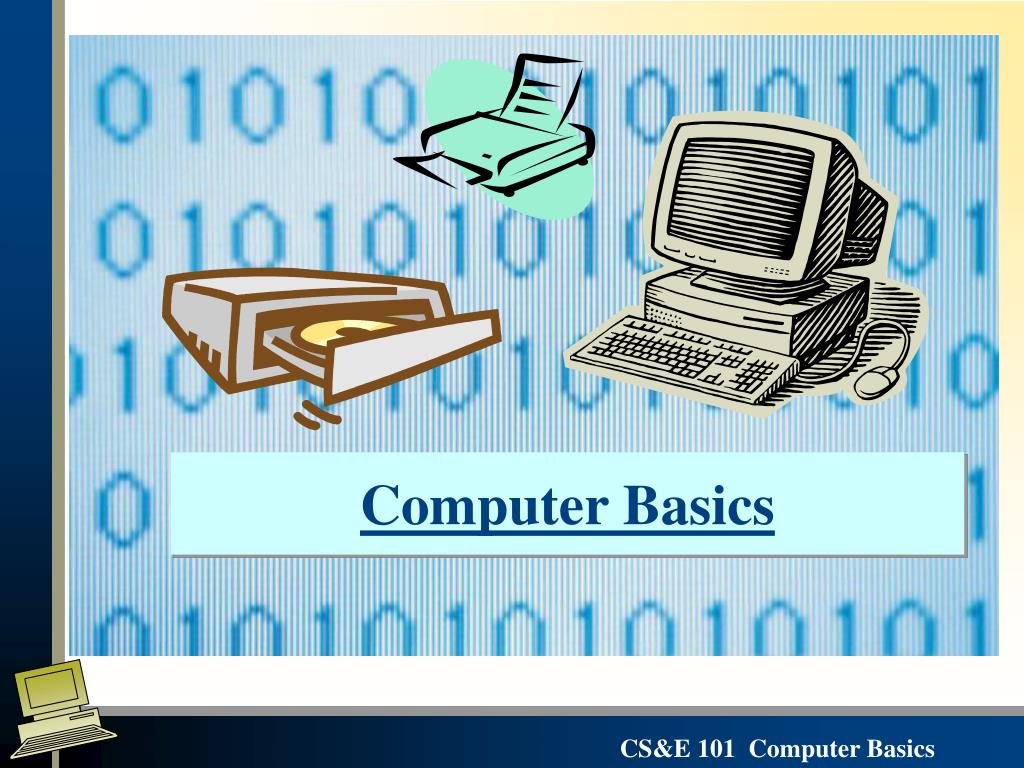 Computer Basics

CS&E 101 Computer Basics